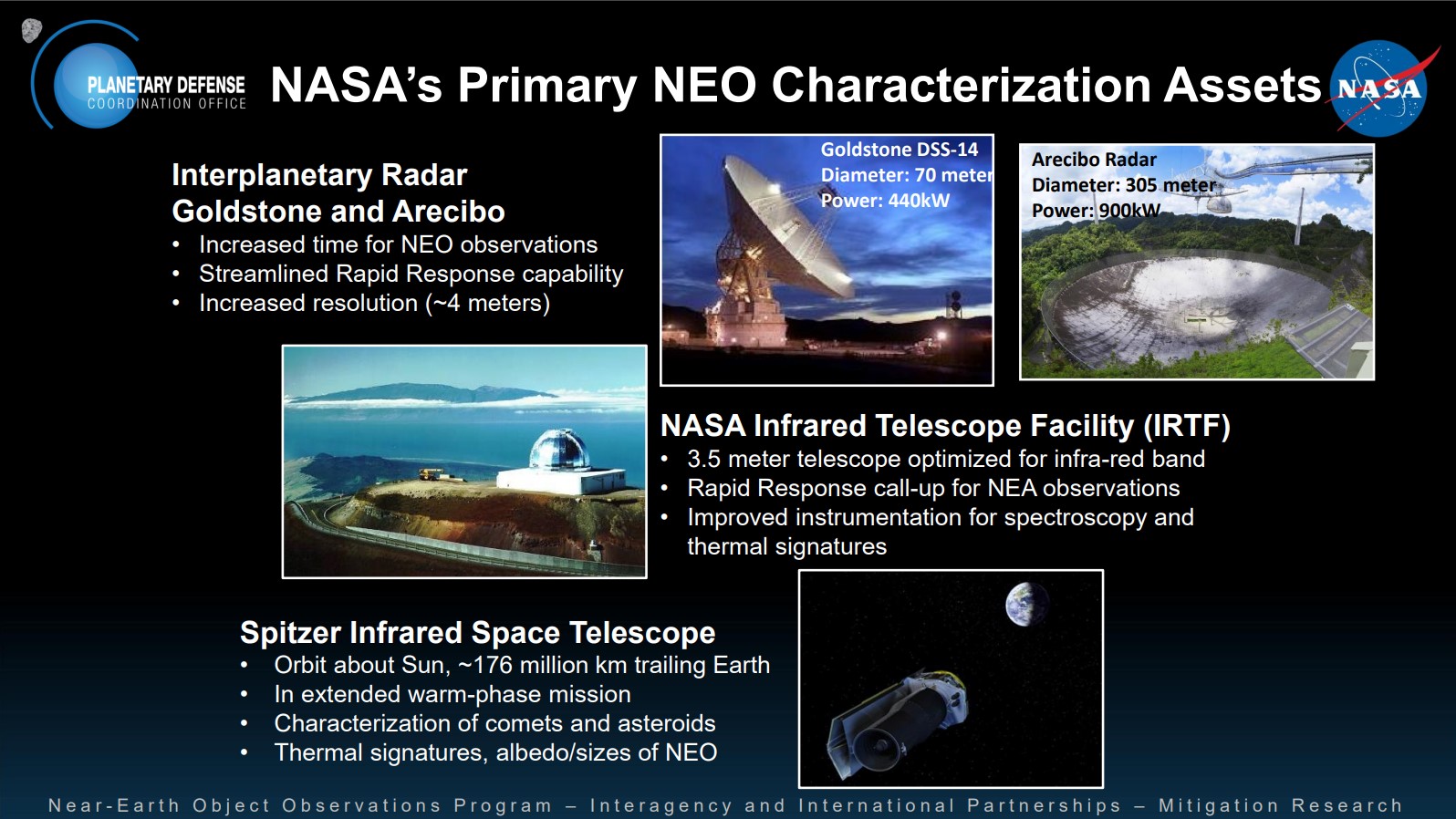 PLANETARY DEFENSE COORDINATION OFFICE

NASA's Primary NEO Characterization Assets

NASA

Interplanetary Radar
Goldstone and Arecibo
• Increased time for NEO observations
• Streamlined Rapid Response capability
• Increased resolution (~4 meters)

Goldstone DSS-14
Diameter: 70 meter
Power: 440kW

Arecibo Radar
Diameter: 305 meter
Power: 900kW

NASA Infrared Telescope Facility (IRTF)
• 3.5 meter telescope optimized for infra-red band
• Rapid Response call-up for NEA observations
• Improved instrumentation for spectroscopy and thermal signatures

Spitzer Infrared Space Telescope
• Orbit about Sun, ~176 million km trailing Earth
• In extended warm-phase mission
• Characterization of comets and asteroids
• Thermal signatures, albedo/sizes of NEO

Near-Earth Object Observations Program – Interagency and International Partnerships – Mitigation Research